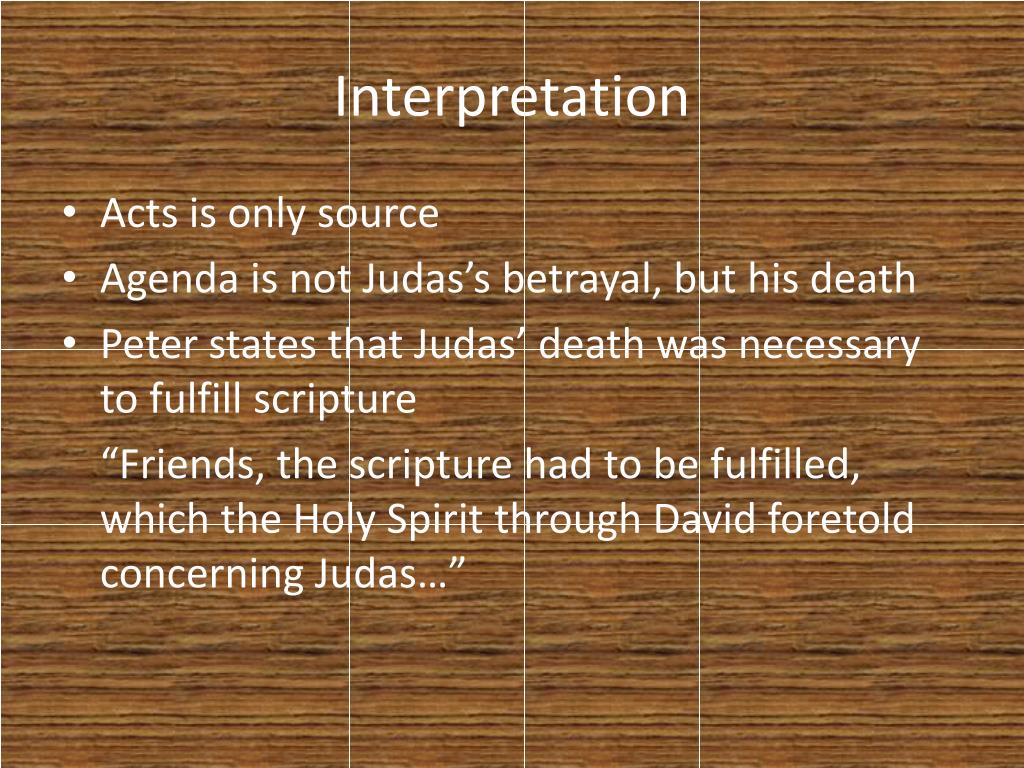 Interpretation

• Acts is only source
• Agenda is not Judas’s betrayal, but his death
• Peter states that Judas’ death was necessary to fulfill scripture

“Friends, the scripture had to be fulfilled, which the Holy Spirit through David foretold concerning Judas…”